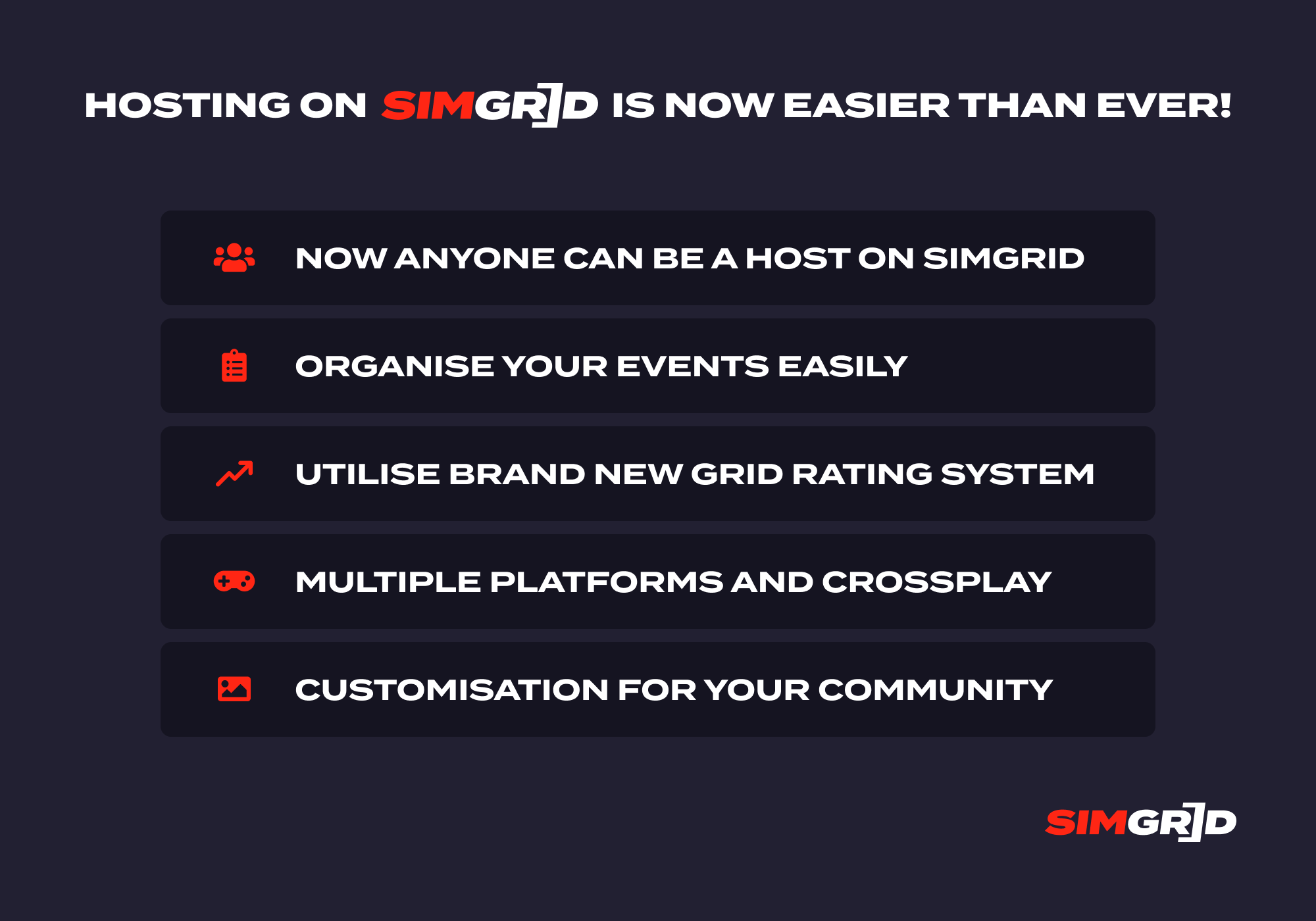 HOSTING ON SIMGRID IS NOW EASIER THAN EVER!

NOW ANYONE CAN BE A HOST ON SIMGRID

ORGANISE YOUR EVENTS EASILY

UTILISE BRAND NEW GRID RATING SYSTEM

MULTIPLE PLATFORMS AND CROSSPLAY

CUSTOMISATION FOR YOUR COMMUNITY

SIMGRID